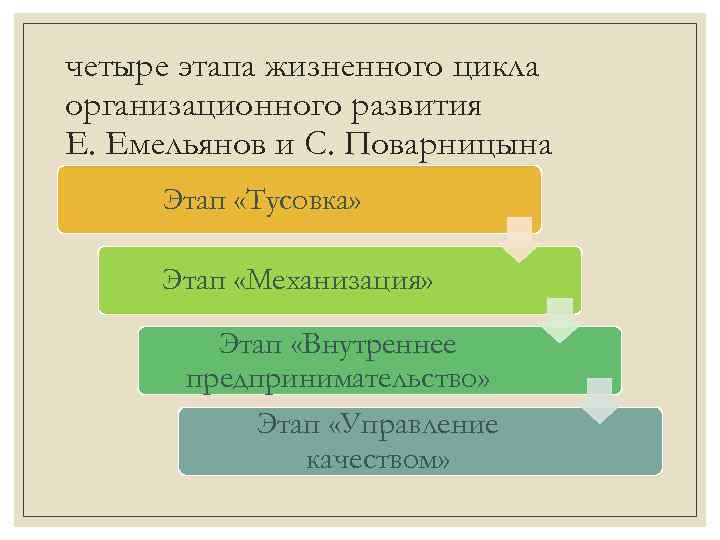 четыре этапа жизненного цикла организационного развития
Е. Емельянов и С. Поварницына

Этап «Тусовка»

Этап «Механизация»

Этап «Внутреннее предпринимательство»

Этап «Управление качеством»